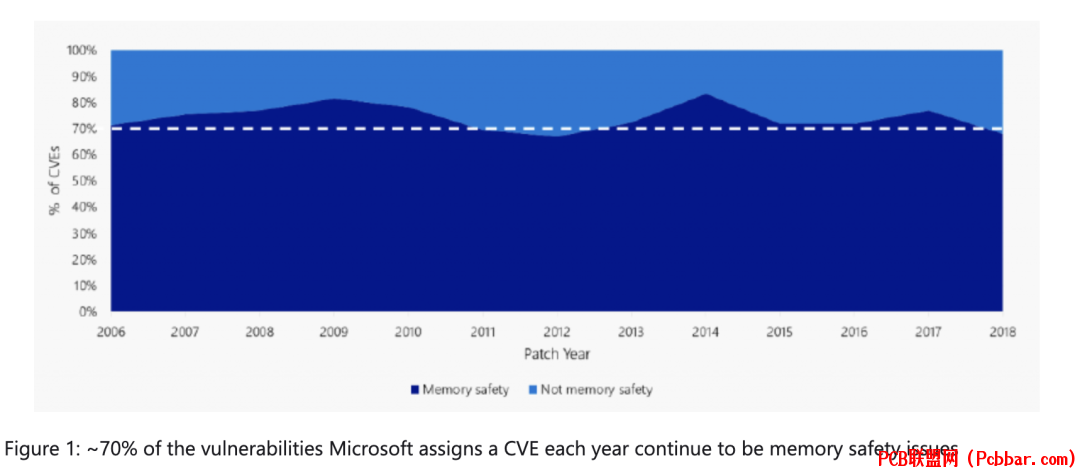 100%
90%
80%
70%
60%
50%
40%
30%
20%
10%
0%

% of CVEs

2006 2007 2008 2009 2010 2011 2012 2013 2014 2015 2016 2017 2018

Patch Year

Memory safety Not memory safety

Figure 1: ~70% of the vulnerabilities Microsoft assigns a CVE each year continue to be memory safety issues

PCB联盟网 (Pcbbar.com)